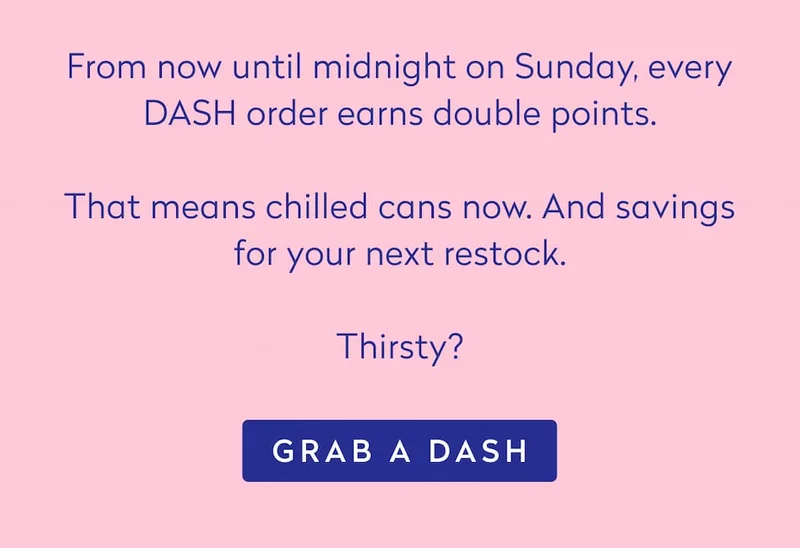 From now until midnight on Sunday, every DASH order earns double points.

That means chilled cans now. And savings for your next restock.

Thirsty?

GRAB A DASH